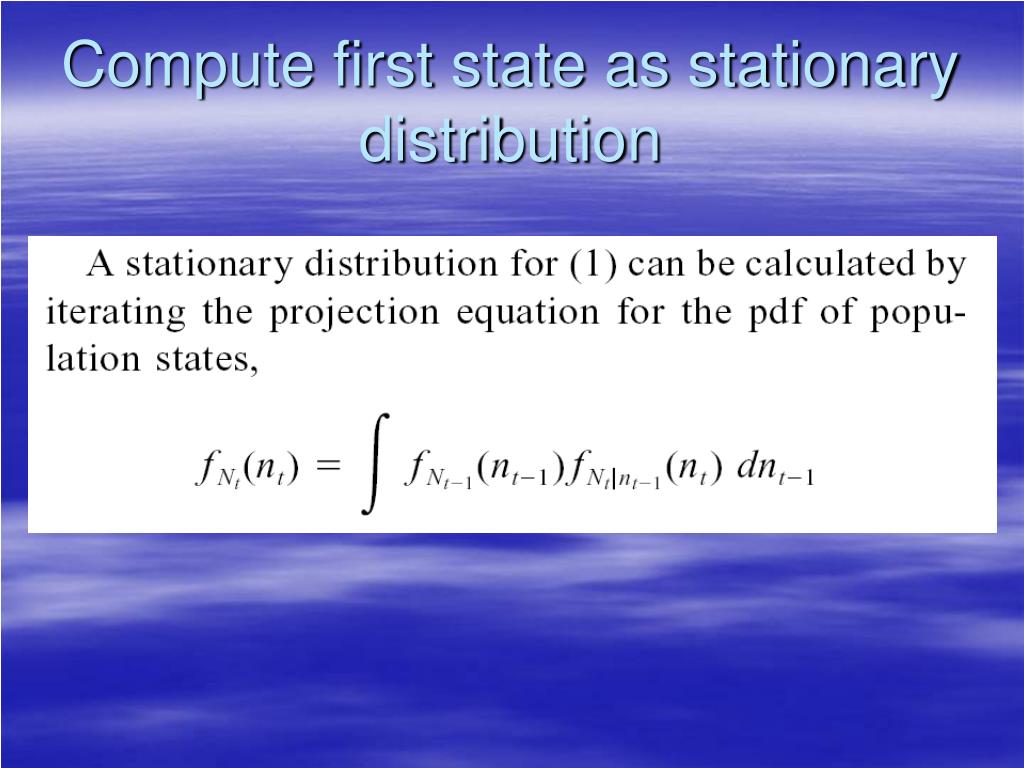 Compute first state as stationary distribution

A stationary distribution for (1) can be calculated by iterating the projection equation for the pdf of population states,

$f_{N_t}(n_t) = \int f_{N_{t-1}}(n_{t-1}) f_{N_t|n_{t-1}}(n_t) \, dn_{t-1}$